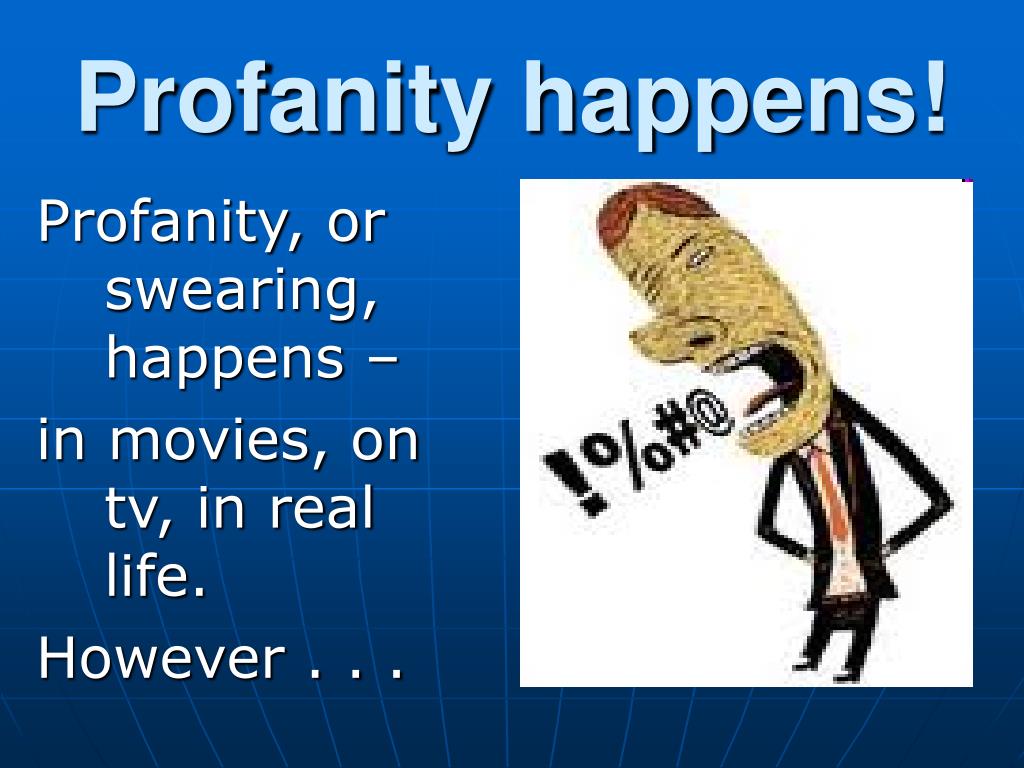 Profanity happens!

Profanity, or swearing, happens –

in movies, on tv, in real life.

However . . .

!%#@